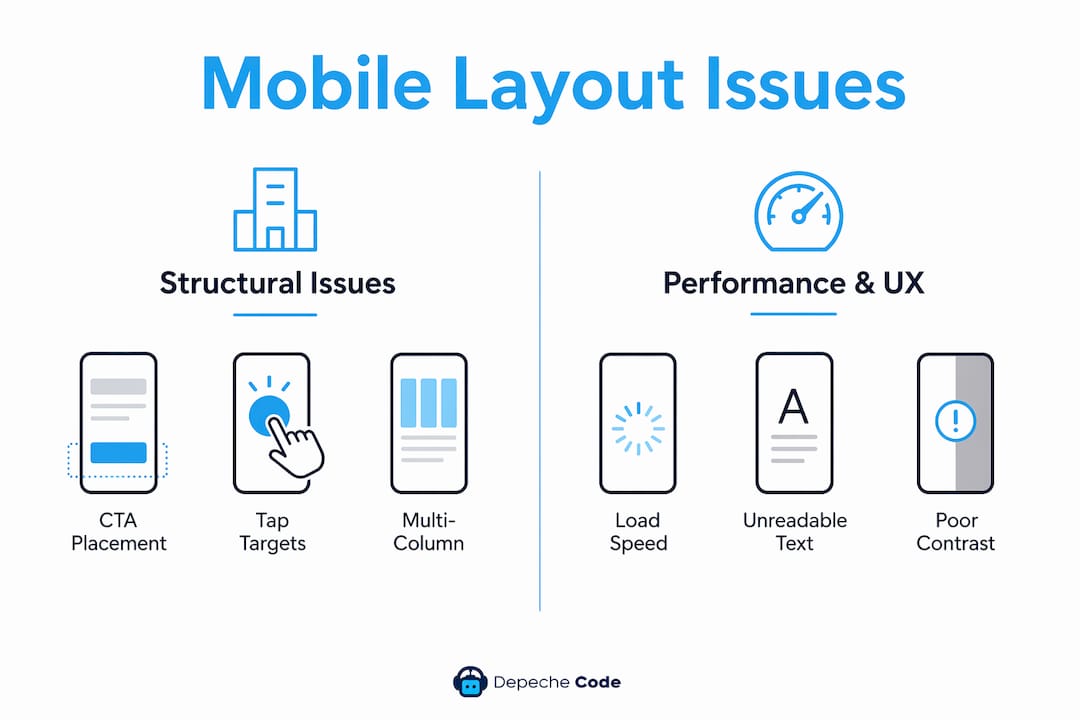 Mobile Layout Issues

Structural Issues

CTA Placement

Tap Targets

Multi-Column

Performance & UX

A

Load Speed

Unreadable Text

!

Poor Contrast

Depeche Code